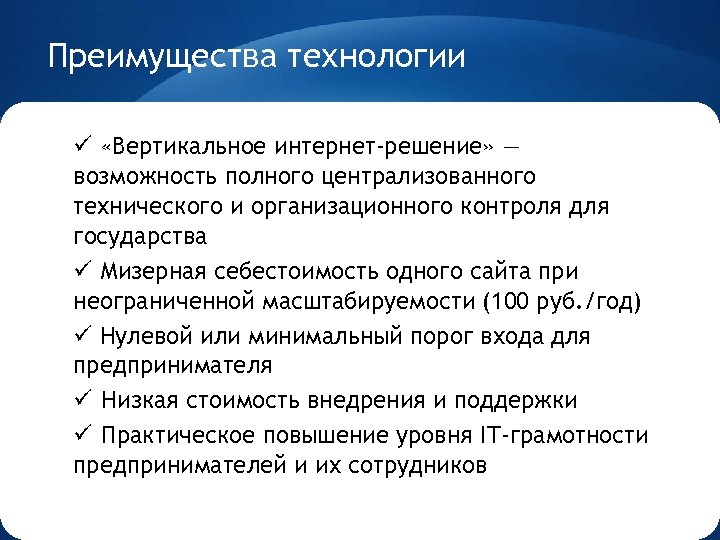 Преимущества технологии

✓ «Вертикальное интернет-решение» — возможность полного централизованного технического и организационного контроля для государства

✓ Мизерная себестоимость одного сайта при неограниченной масштабируемости (100 руб./год)

✓ Нулевой или минимальный порог входа для предпринимателя

✓ Низкая стоимость внедрения и поддержки

✓ Практическое повышение уровня IT-грамотности предпринимателей и их сотрудников